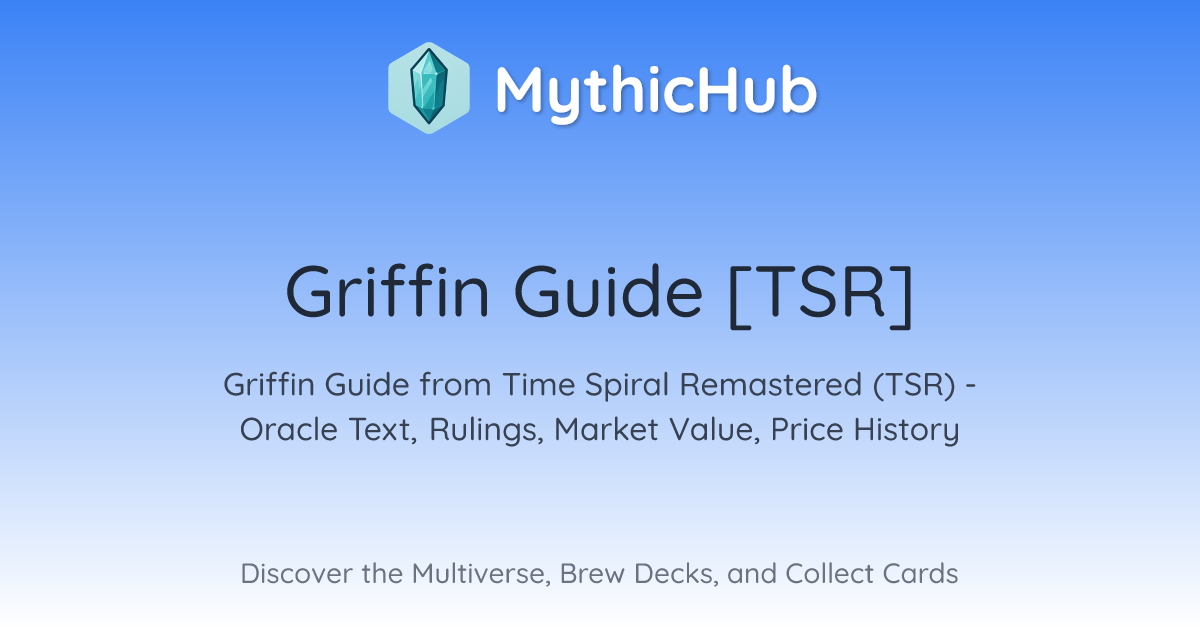 MythicHub

Griffin Guide [TSR]

Griffin Guide from Time Spiral Remastered (TSR) - Oracle Text, Rulings, Market Value, Price History

Discover the Multiverse, Brew Decks, and Collect Cards